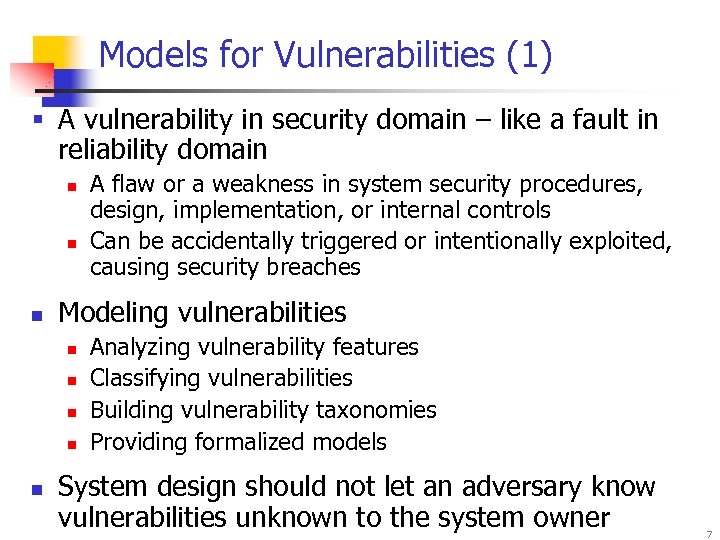 Models for Vulnerabilities (1)

- A vulnerability in security domain – like a fault in reliability domain
  - A flaw or a weakness in system security procedures, design, implementation, or internal controls
  - Can be accidentally triggered or intentionally exploited, causing security breaches
- Modeling vulnerabilities
  - Analyzing vulnerability features
  - Classifying vulnerabilities
  - Building vulnerability taxonomies
  - Providing formalized models
- System design should not let an adversary know vulnerabilities unknown to the system owner

7